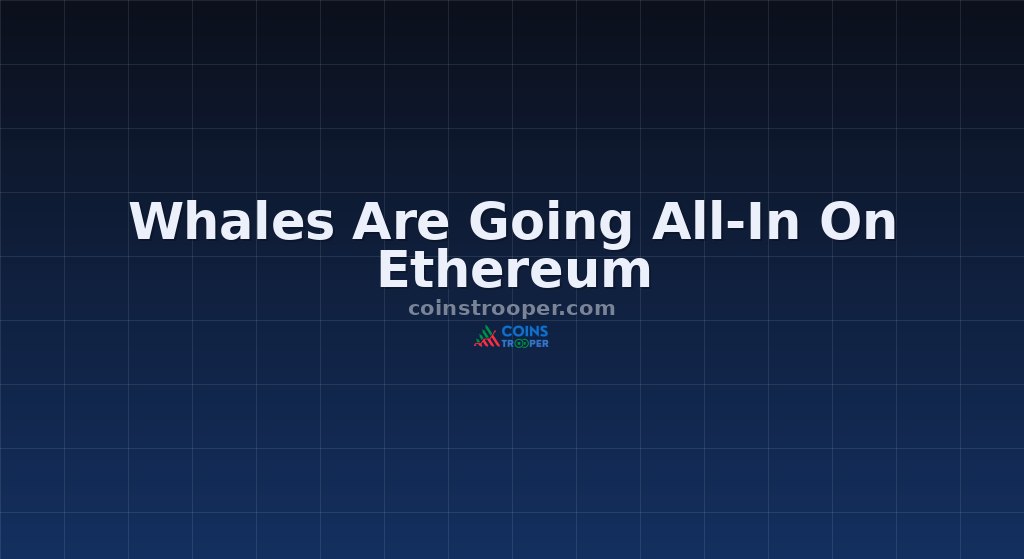 Whales Are Going All-In On Ethereum

coinstrooper.com

COINS TROOPER